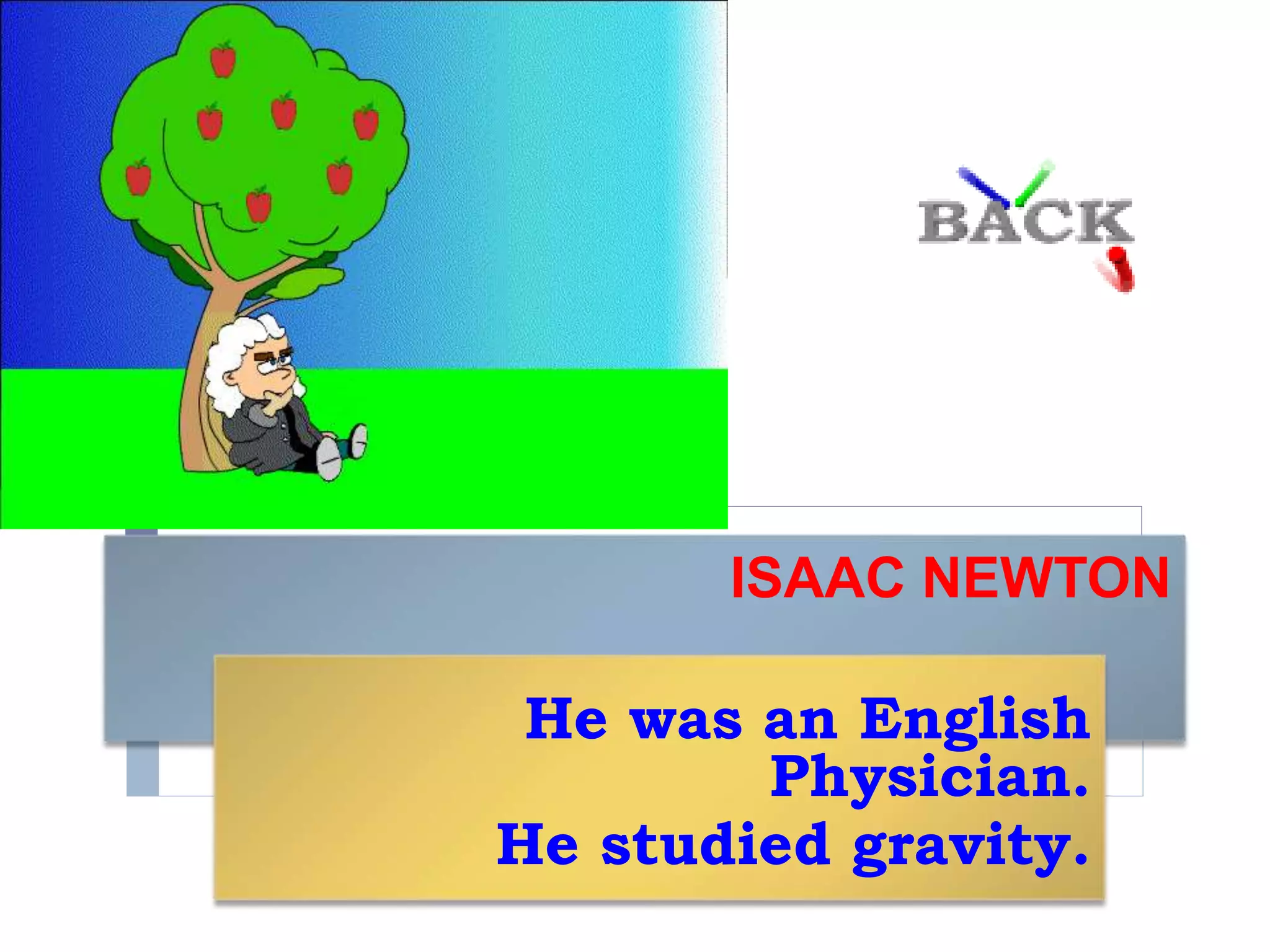 BACK

ISAAC NEWTON

He was an English Physician.
He studied gravity.